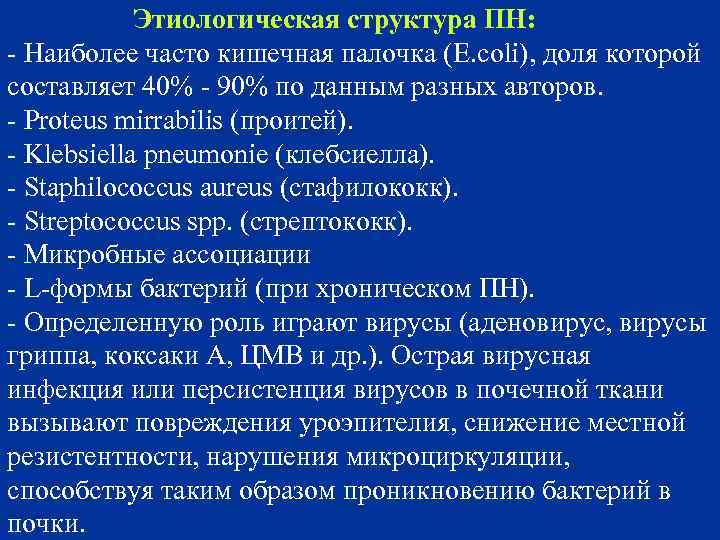 Этиологическая структура ПН:
- Наиболее часто кишечная палочка (E.coli), доля которой составляет 40% - 90% по данным разных авторов.
- Proteus mirrabilis (проитей).
- Klebsiella pneumonie (клебсиелла).
- Staphilococcus aureus (стафилококк).
- Streptococcus spp. (стрептококк).
- Микробные ассоциации
- L-формы бактерий (при хроническом ПН).
- Определенную роль играют вирусы (аденовирус, вирусы гриппа, коксаки А, ЦМВ и др.). Острая вирусная инфекция или персистенция вирусов в почечной ткани вызывают повреждения уроэпителия, снижение местной резистентности, нарушения микроциркуляции, способствуя таким образом проникновению бактерий в почки.